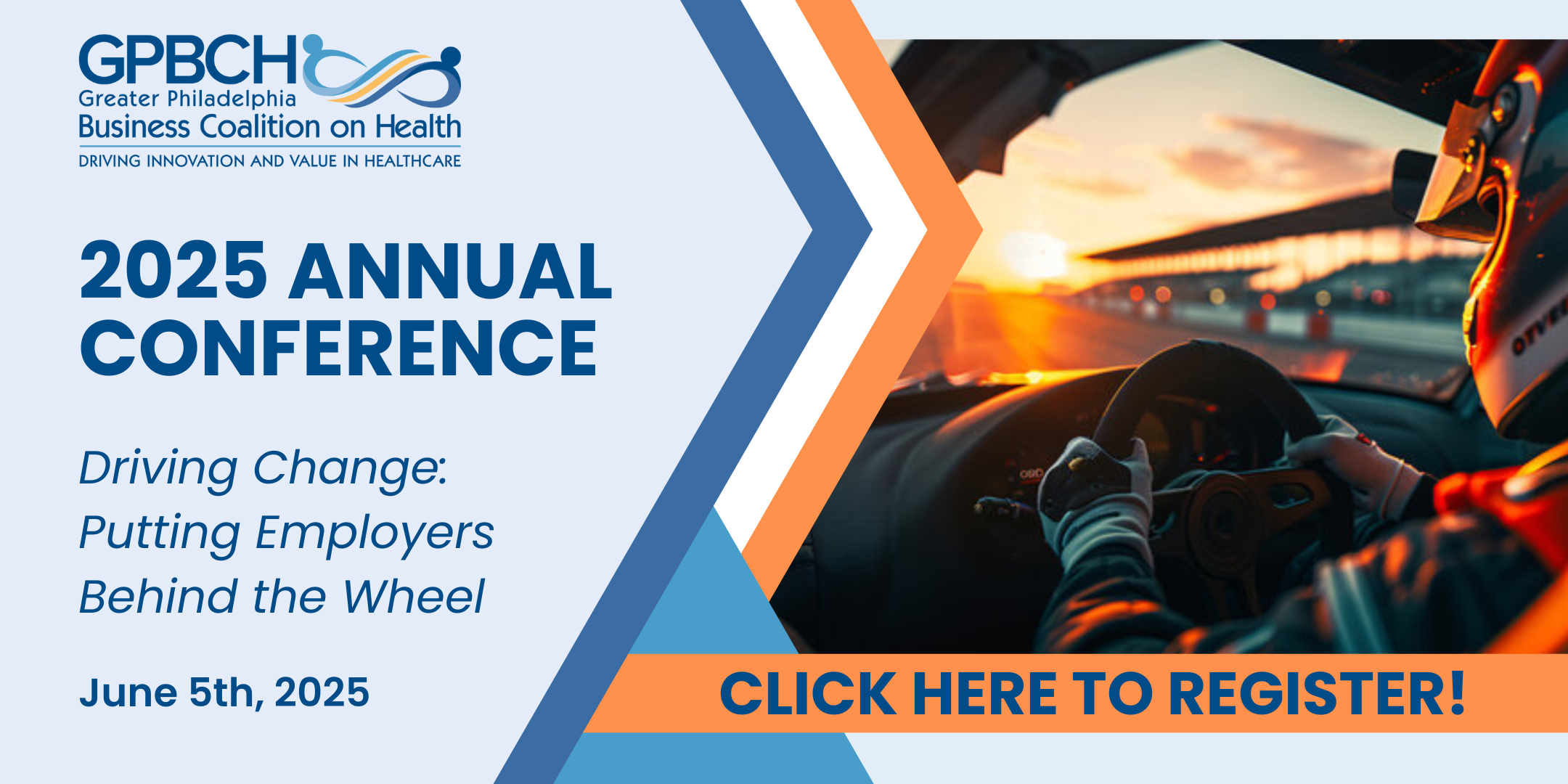 GPBCH
Greater Philadelphia
Business Coalition on Health
DRIVING INNOVATION AND VALUE IN HEALTHCARE

2025 ANNUAL CONFERENCE

Driving Change: Putting Employers Behind the Wheel

June 5th, 2025

CLICK HERE TO REGISTER!